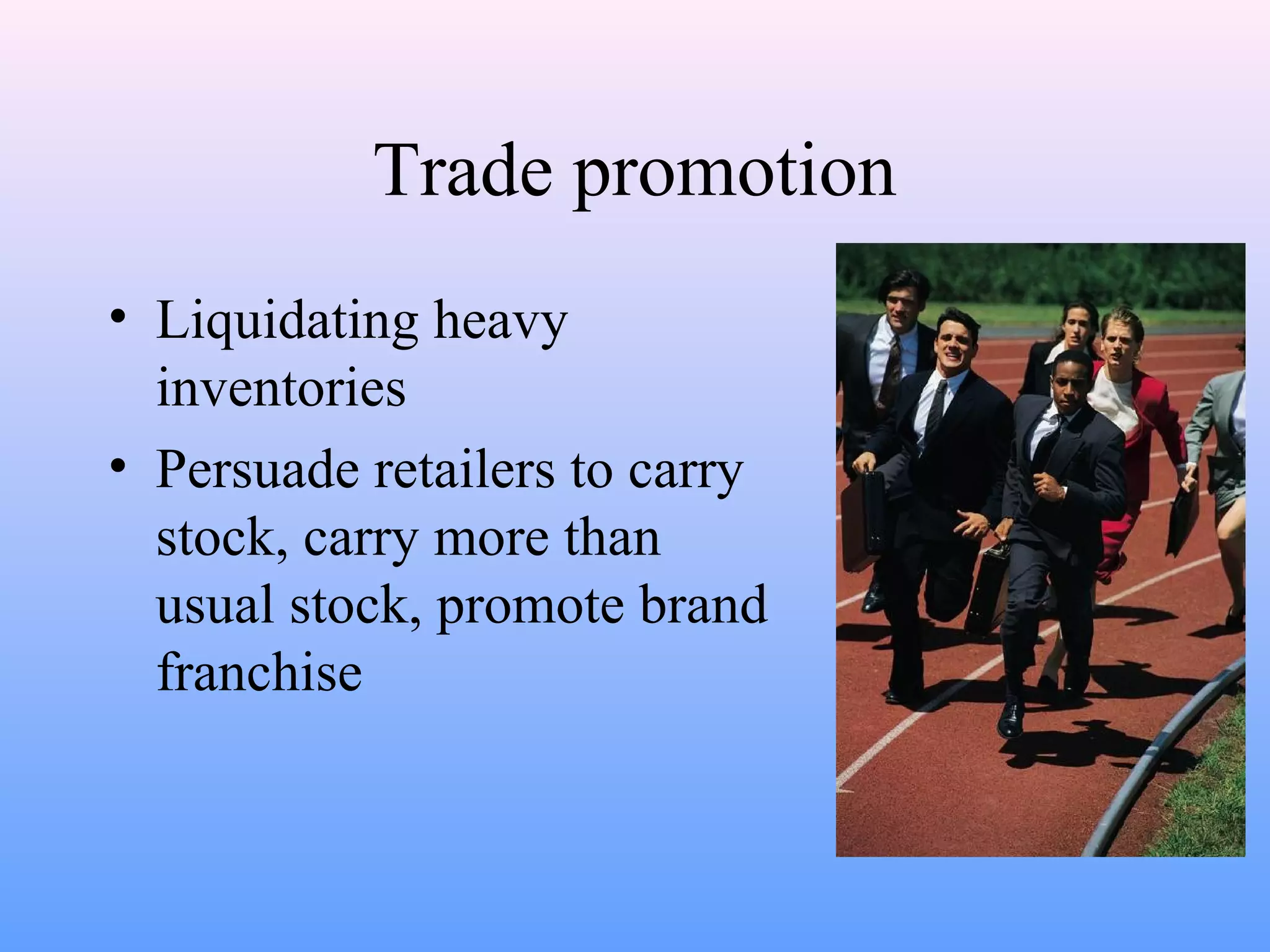 Trade promotion

• Liquidating heavy inventories
• Persuade retailers to carry stock, carry more than usual stock, promote brand franchise